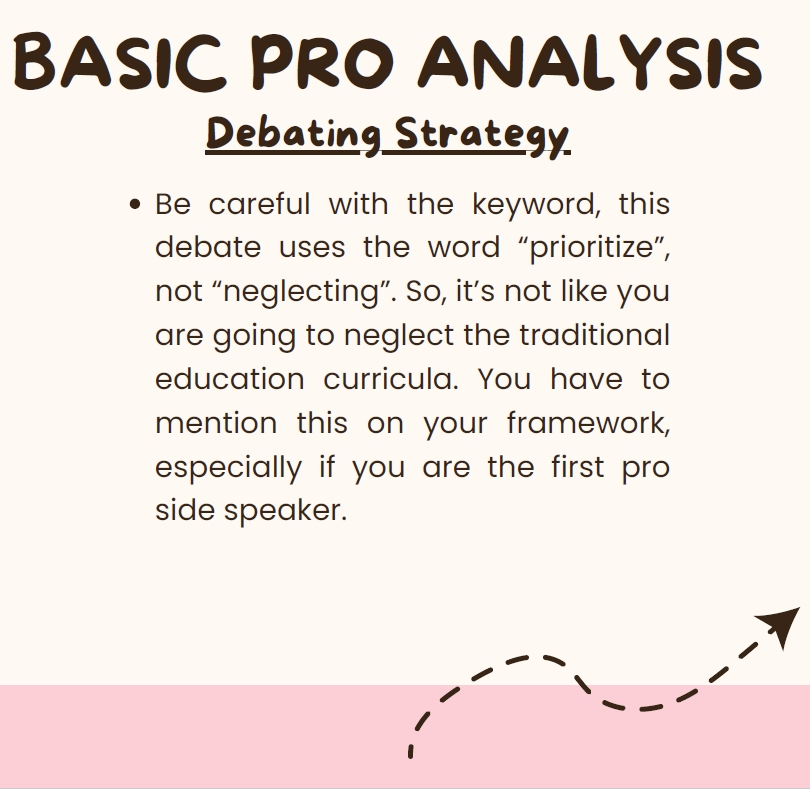 BASIC PRO ANALYSIS

Debating Strategy

• Be careful with the keyword, this debate uses the word “prioritize”, not “neglecting”. So, it’s not like you are going to neglect the traditional education curricula. You have to mention this on your framework, especially if you are the first pro side speaker.